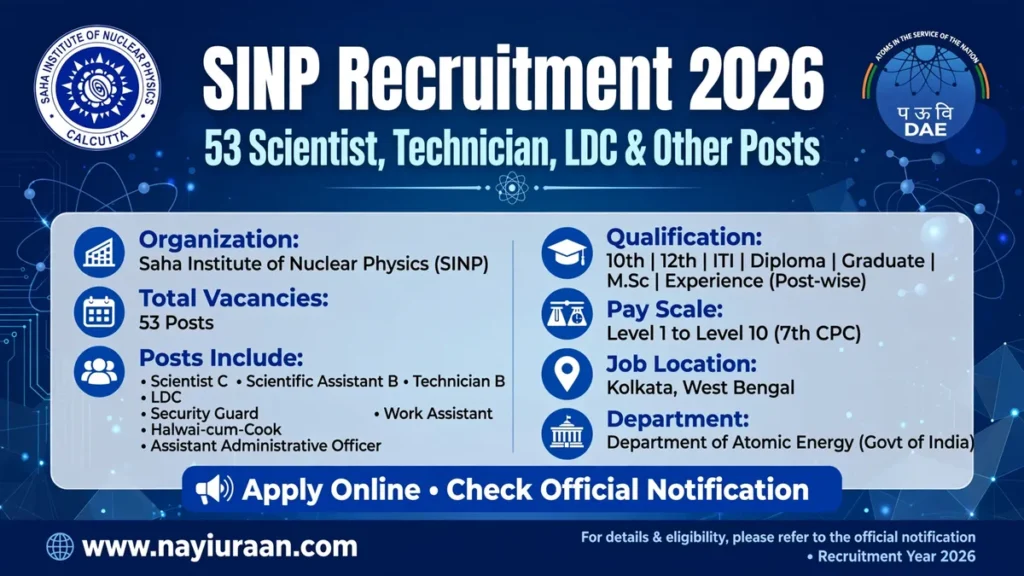 SAHA INSTITUTE OF NUCLEAR PHYSICS
CALCUTTA

SINP Recruitment 2026

53 Scientist, Technician, LDC & Other Posts

ATOMS IN THE SERVICE OF THE NATION
प ऊ वि
DAE

Organization:
Saha Institute of Nuclear Physics (SINP)

Total Vacancies:
53 Posts

Posts Include:
• Scientist C • Scientific Assistant B • Technician B
• LDC
• Security Guard • Work Assistant
• Halwai-cum-Cook
• Assistant Administrative Officer

Qualification:
10th | 12th | ITI | Diploma | Graduate | M.Sc | Experience (Post-wise)

Pay Scale:
Level 1 to Level 10 (7th CPC)

Job Location:
Kolkata, West Bengal

Department:
Department of Atomic Energy (Govt of India)

Apply Online • Check Official Notification

www.nayiuraan.com

For details & eligibility, please refer to the official notification
• Recruitment Year 2026